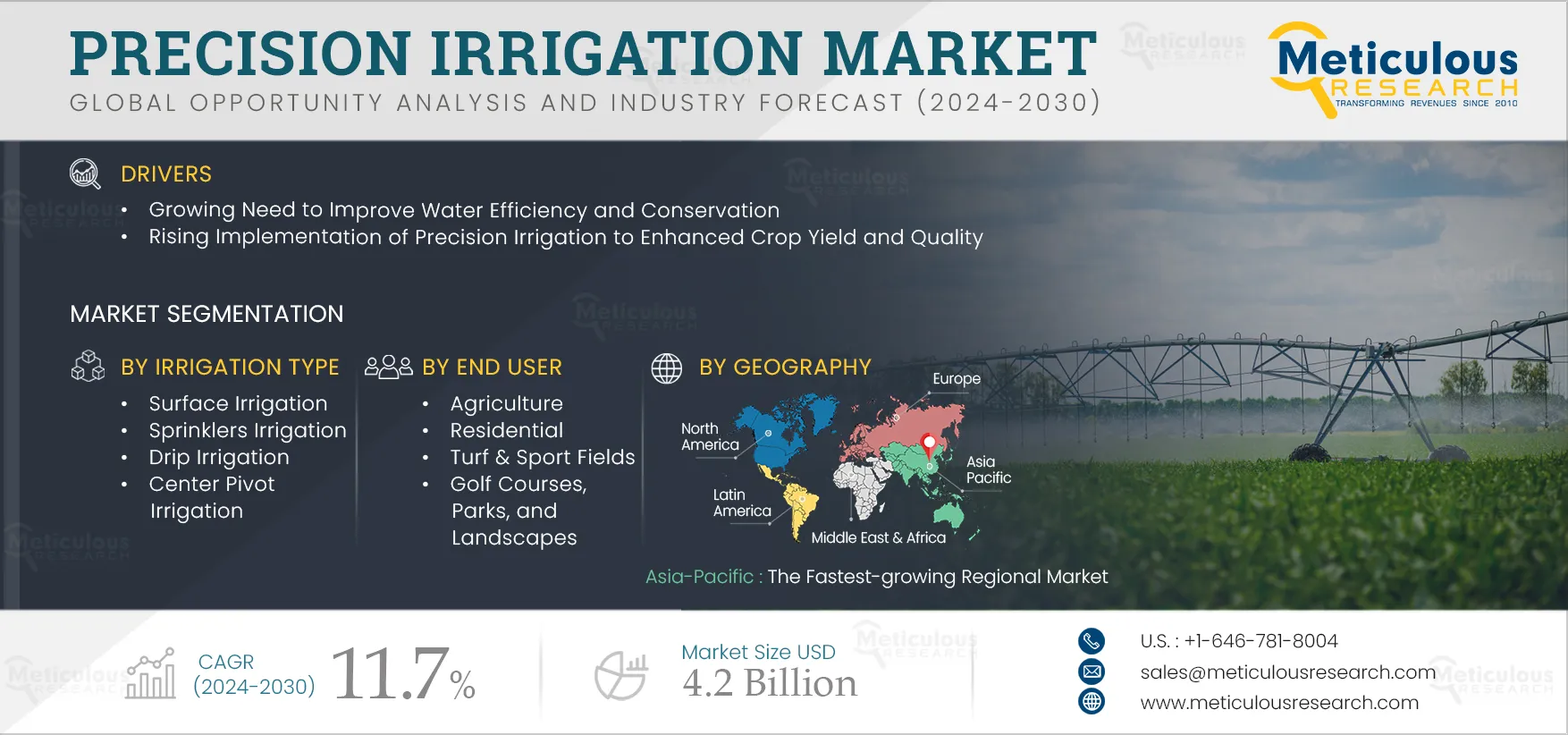 PRECISION IRRIGATION MARKET
GLOBAL OPPORTUNITY ANALYSIS AND INDUSTRY FORECAST (2024-2030)

Meticulous RESEARCH
TRANSFORMING REVENUES SINCE 2010

DRIVERS
• Growing Need to Improve Water Efficiency and Conservation
• Rising Implementation of Precision Irrigation to Enhanced Crop Yield and Quality

MARKET SEGMENTATION

BY IRRIGATION TYPE
• Surface Irrigation
• Sprinklers Irrigation
• Drip Irrigation
• Center Pivot Irrigation

BY END USER
• Agriculture
• Residential
• Turf & Sport Fields
• Golf Courses, Parks, and Landscapes

BY GEOGRAPHY
Europe
North America
Asia Pacific
Latin America
Middle East & Africa

Asia-Pacific : The Fastest-growing Regional Market

CAGR (2024-2030) 11.7%

Market Size USD 4.2 Billion

U.S. : +1-646-781-8004
sales@meticulousresearch.com
www.meticulousresearch.com